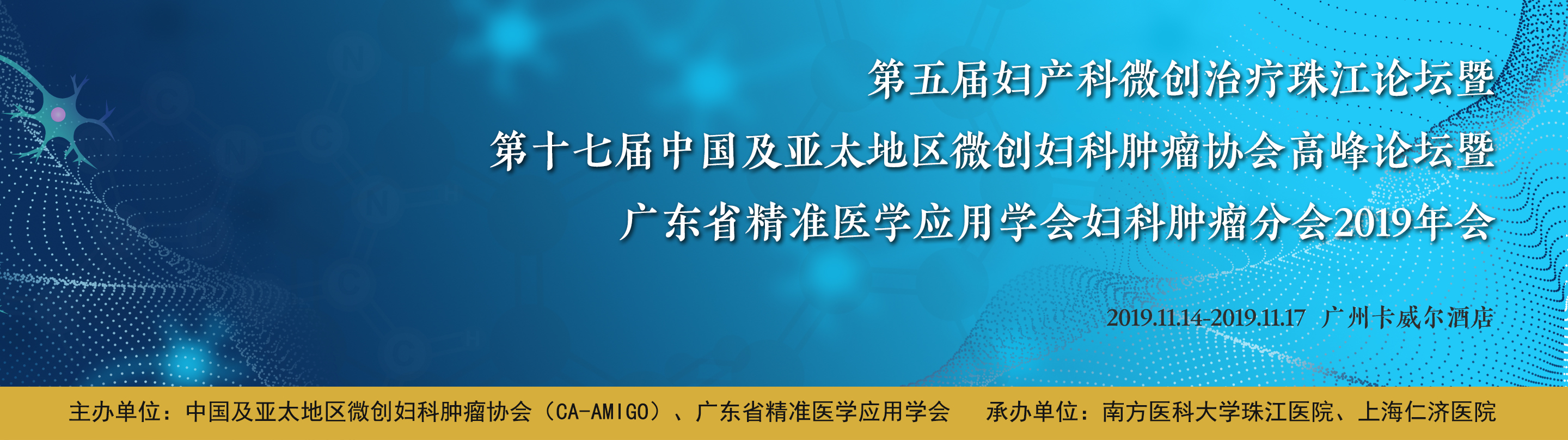 第五届妇产科微创治疗珠江论坛暨
第十七届中国及亚太地区微创妇科肿瘤协会高峰论坛暨
广东省精准医学应用学会妇科肿瘤分会2019年会

2019.11.14-2019.11.17 广州卡威尔酒店

主办单位：中国及亚太地区微创妇科肿瘤协会（CA-AMIGO）、广东省精准医学应用学会 承办单位：南方医科大学珠江医院、上海仁济医院